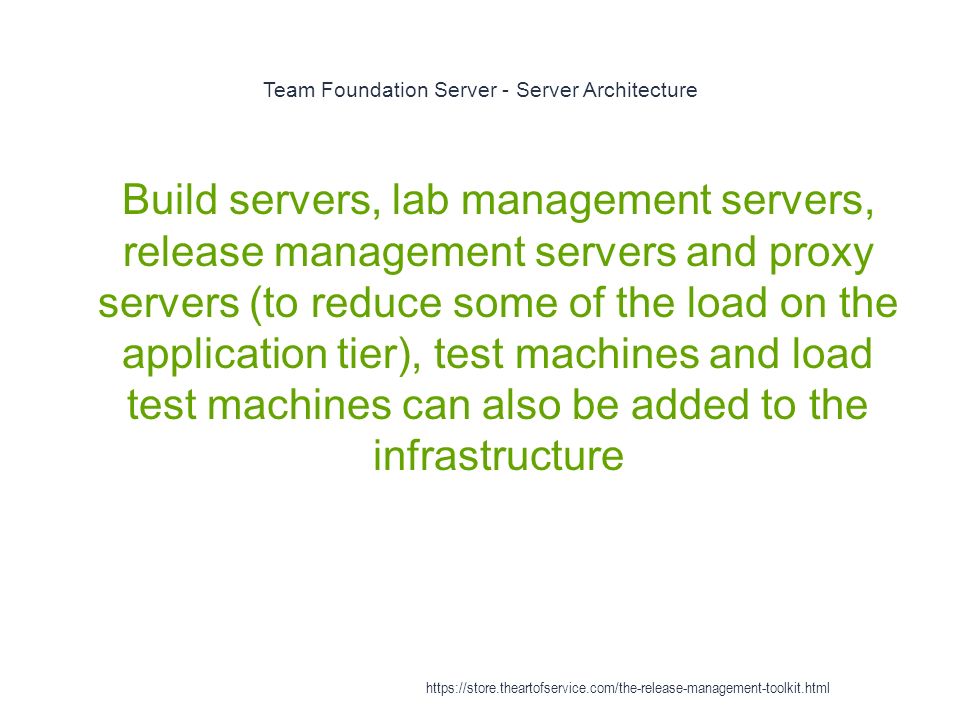 Team Foundation Server - Server Architecture

Build servers, lab management servers, release management servers and proxy servers (to reduce some of the load on the application tier), test machines and load test machines can also be added to the infrastructure

https://store.theartofservice.com/the-release-management-toolkit.html